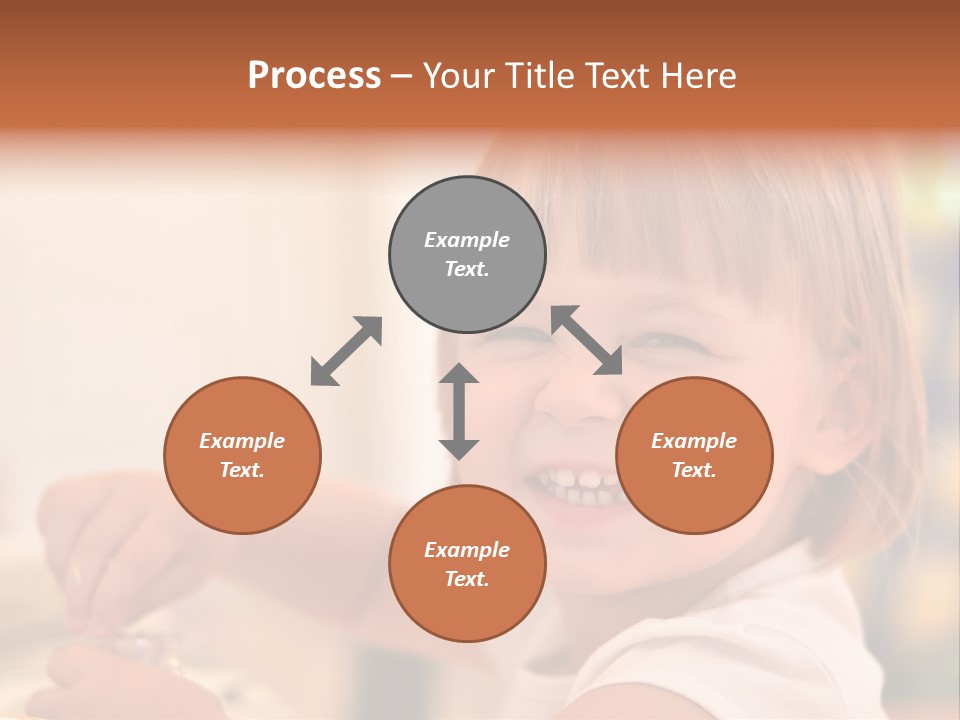 Process – Your Title Text Here

Example Text.

Example Text.

Example Text.

Example Text.